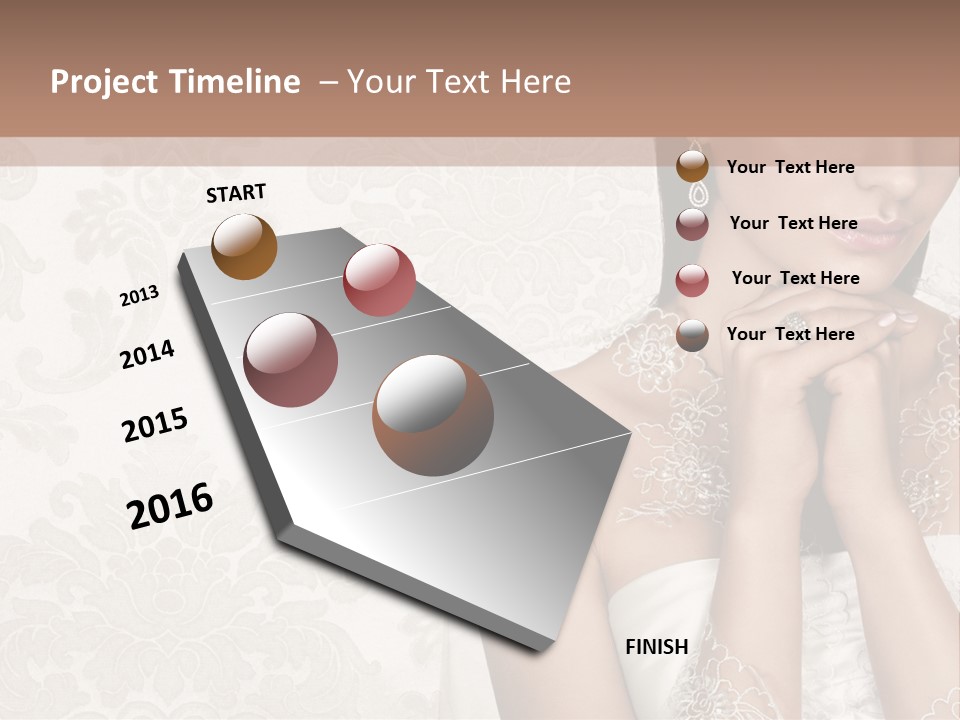 Project Timeline – Your Text Here

START

2013

2014

2015

2016

FINISH

Your Text Here

Your Text Here

Your Text Here

Your Text Here